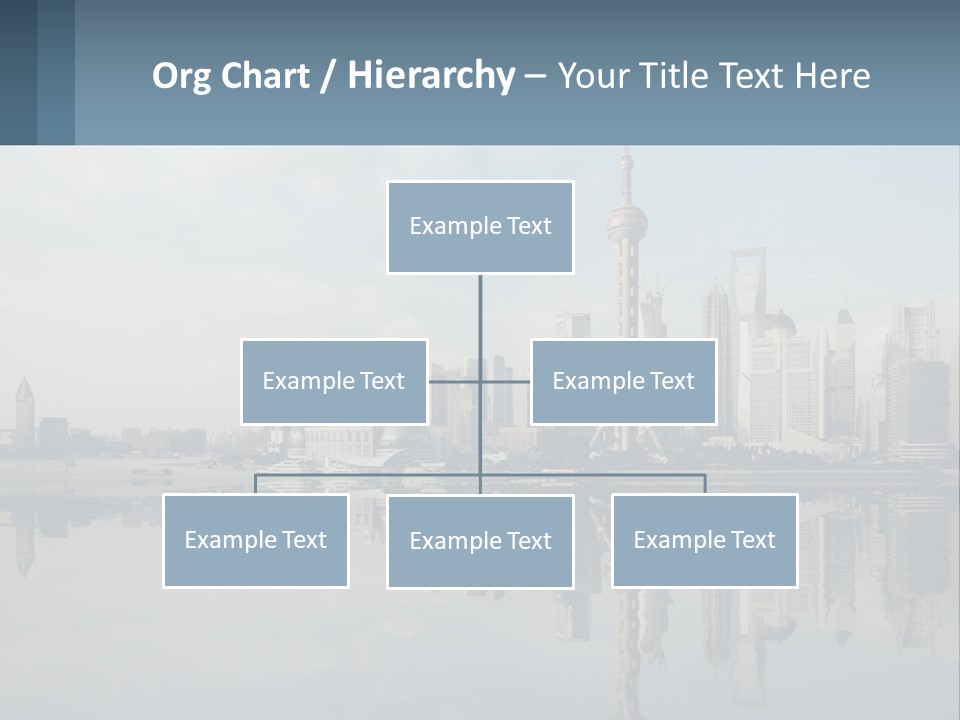 Org Chart / Hierarchy – Your Title Text Here

Example Text

Example Text

Example Text

Example Text

Example Text

Example Text